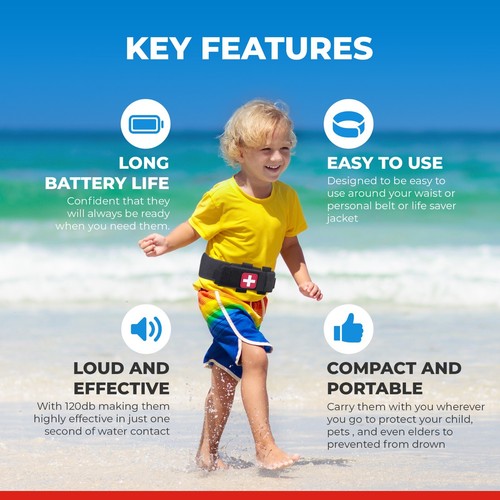 KEY FEATURES

LONG BATTERY LIFE
Confident that they will always be ready when you need them.

EASY TO USE
Designed to be easy to use around your waist or personal belt or life saver jacket

LOUD AND EFFECTIVE
With 120db making them highly effective in just one second of water contact

COMPACT AND PORTABLE
Carry them with you wherever you go to protect your child, pets , and even elders to prevented from drown